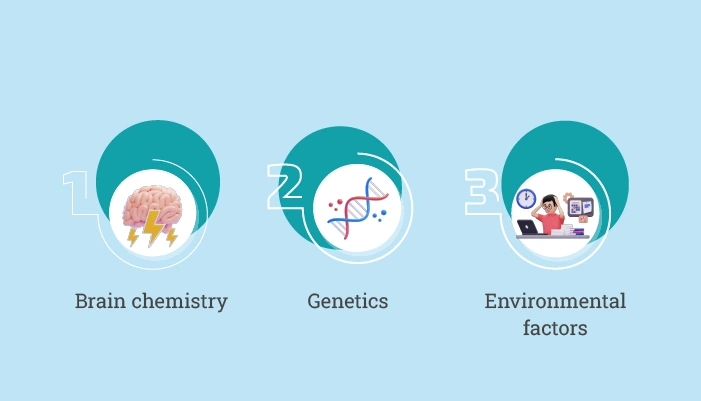 1
Brain chemistry

2
Genetics

3
Environmental factors